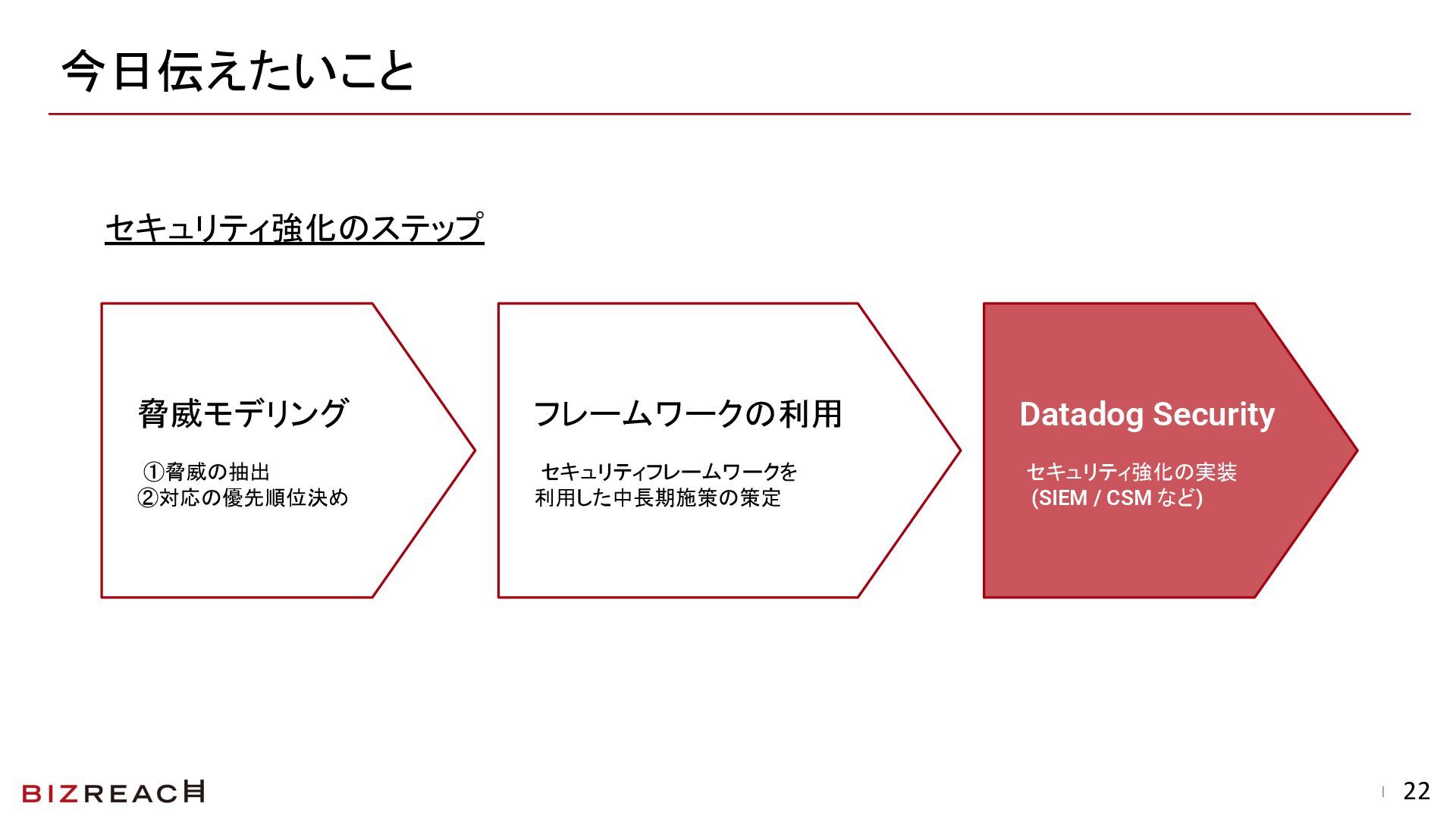 今日伝えたいこと

セキュリティ強化のステップ

脅威モデリング

①脅威の抽出
②対応の優先順位決め

フレームワークの利用

セキュリティフレームワークを利用した中長期施策の策定

Datadog Security

セキュリティ強化の実装
(SIEM / CSM など)

BIZREACH

22